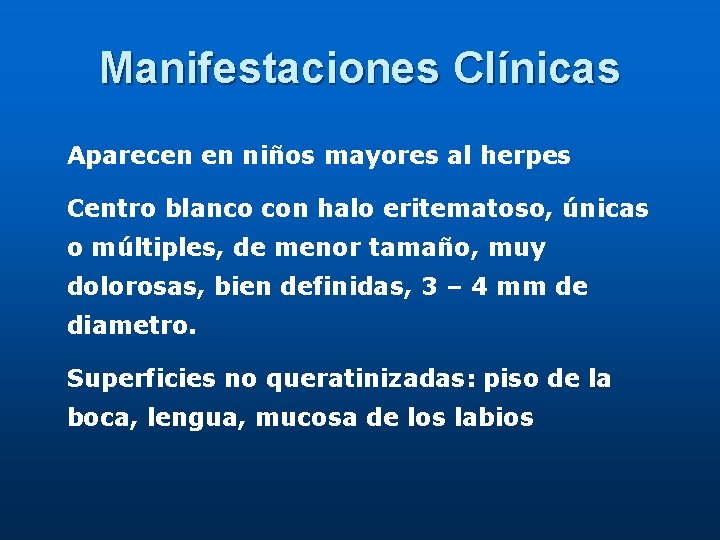 Manifestaciones Clínicas

Aparecen en niños mayores al herpes

Centro blanco con halo eritematoso, únicas o múltiples, de menor tamaño, muy dolorosas, bien definidas, 3 – 4 mm de diametro.

Superficies no queratinizadas: piso de la boca, lengua, mucosa de los labios